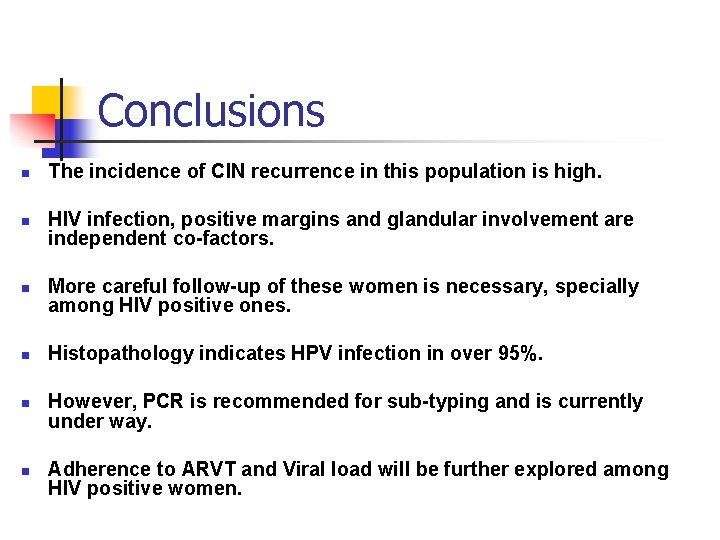 Conclusions

- The incidence of CIN recurrence in this population is high.

- HIV infection, positive margins and glandular involvement are independent co-factors.

- More careful follow-up of these women is necessary, specially among HIV positive ones.

- Histopathology indicates HPV infection in over 95%.

- However, PCR is recommended for sub-typing and is currently under way.

- Adherence to ARVT and Viral load will be further explored among HIV positive women.